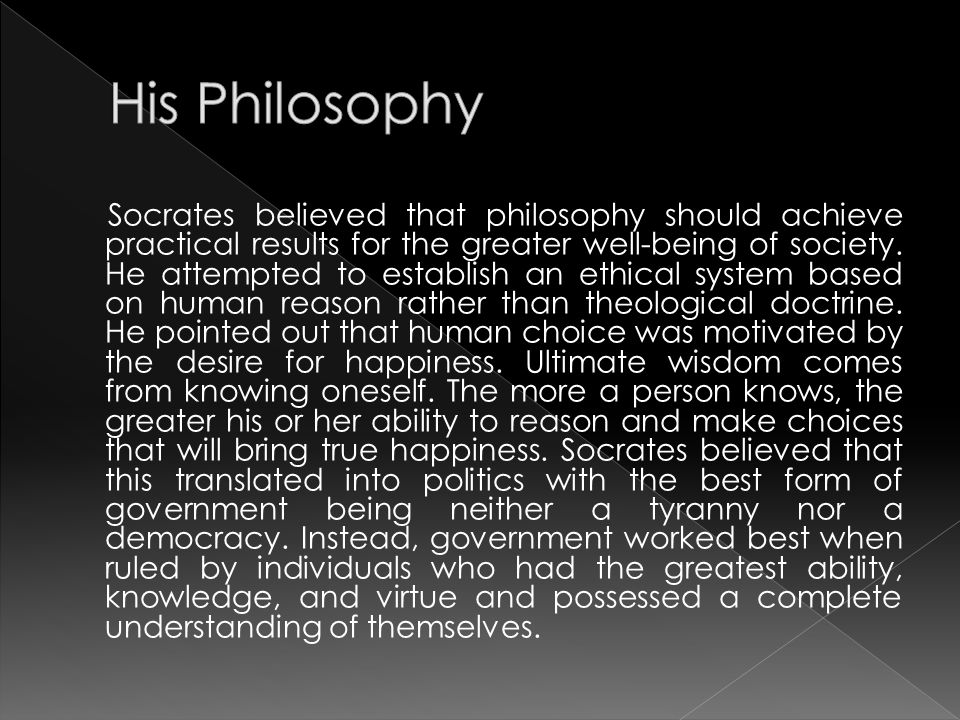 His Philosophy

Socrates believed that philosophy should achieve practical results for the greater well-being of society. He attempted to establish an ethical system based on human reason rather than theological doctrine. He pointed out that human choice was motivated by the desire for happiness. Ultimate wisdom comes from knowing oneself. The more a person knows, the greater his or her ability to reason and make choices that will bring true happiness. Socrates believed that this translated into politics with the best form of government being neither a tyranny nor a democracy. Instead, government worked best when ruled by individuals who had the greatest ability, knowledge, and virtue and possessed a complete understanding of themselves.